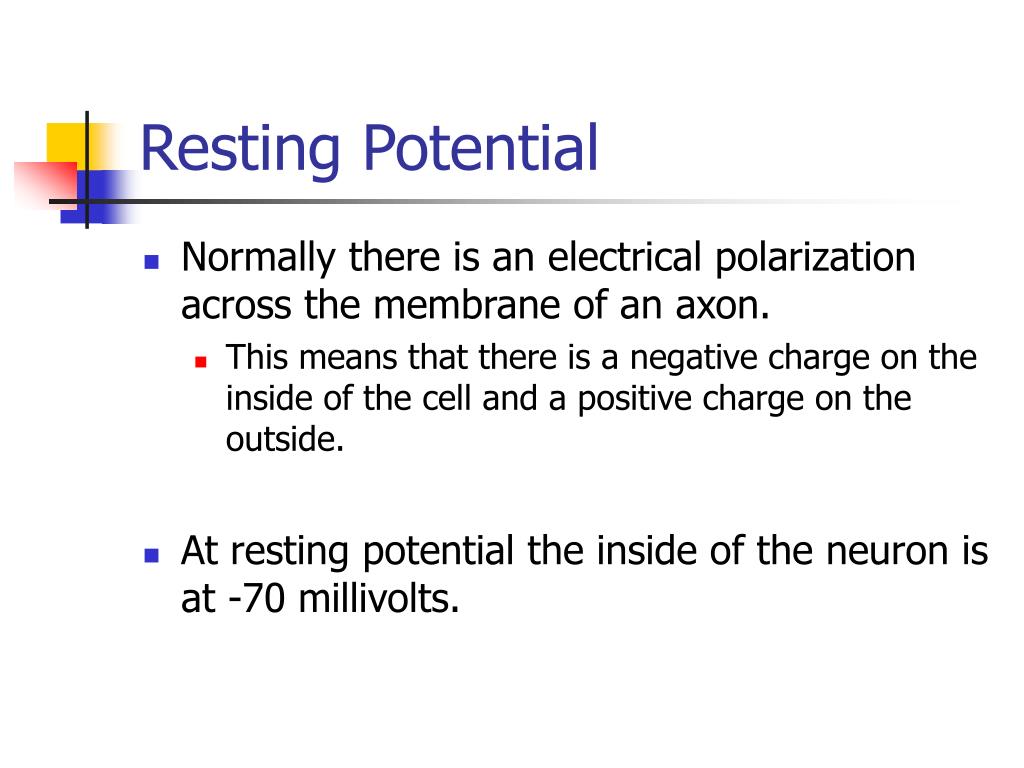 Resting Potential

Normally there is an electrical polarization across the membrane of an axon.

This means that there is a negative charge on the inside of the cell and a positive charge on the outside.

At resting potential the inside of the neuron is at -70 millivolts.